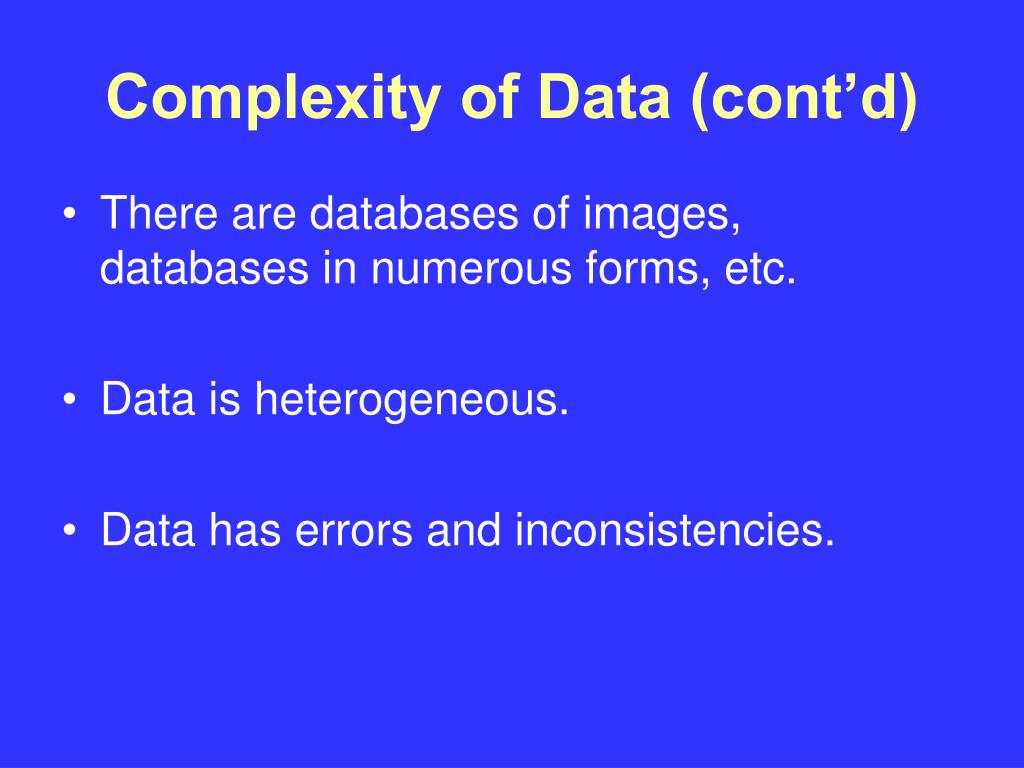 Complexity of Data (cont’d)

• There are databases of images, databases in numerous forms, etc.

• Data is heterogeneous.

• Data has errors and inconsistencies.